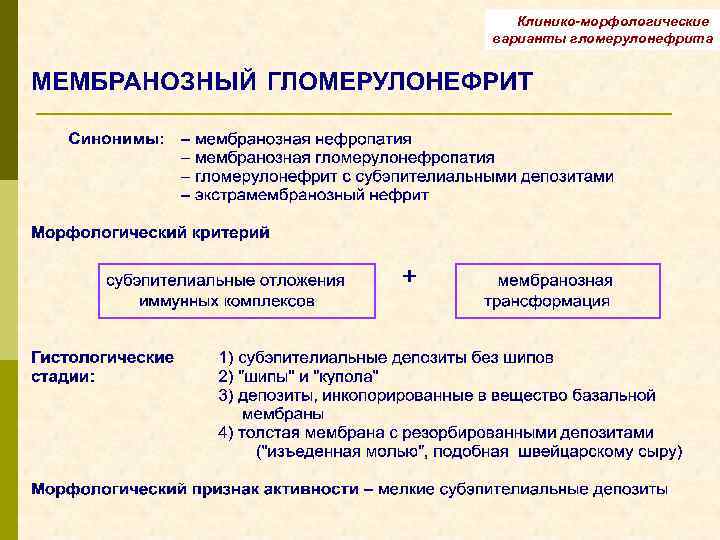 Клинико-морфологические варианты гломерулонефрита

МЕМБРАНОЗНЫЙ ГЛОМЕРУЛОНЕФРИТ

Синонимы: – мембранозная нефропатия
– мембранозная гломерулонефропатия
– гломерулонефрит с субэпителиальными депозитами
– экстрамембранозный нефрит

Морфологический критерий

субэпителиальные отложения иммунных комплексов + мембранозная трансформация

Гистологические стадии:
1) субэпителиальные депозиты без шипов
2) "шипы" и "купола"
3) депозиты, инкопорированные в вещество базальной мембраны
4) толстая мембрана с резорбированными депозитами ("изъеденная молью", подобная швейцарскому сыру)

Морфологический признак активности – мелкие субэпителиальные депозиты